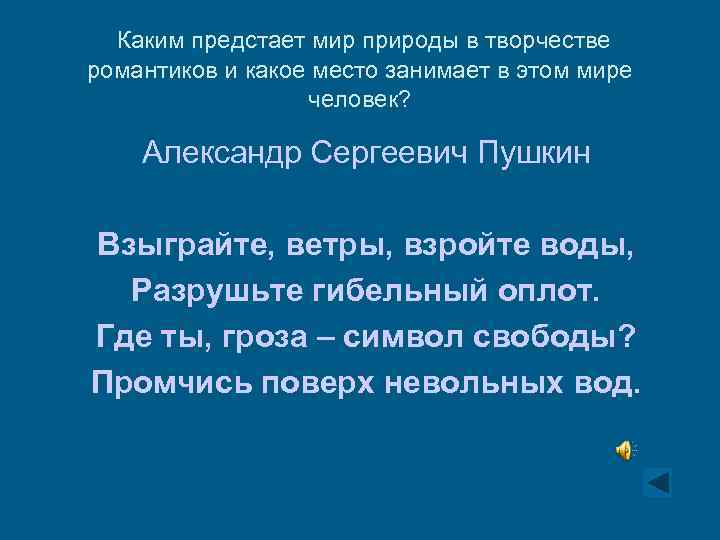 Каким предстает мир природы в творчестве романтиков и какое место занимает в этом мире человек?

Александр Сергеевич Пушкин

Взыграйте, ветры, взройте воды,
Разрушьте гибельный оплот.
Где ты, гроза – символ свободы?
Промчись поверх невольных вод.